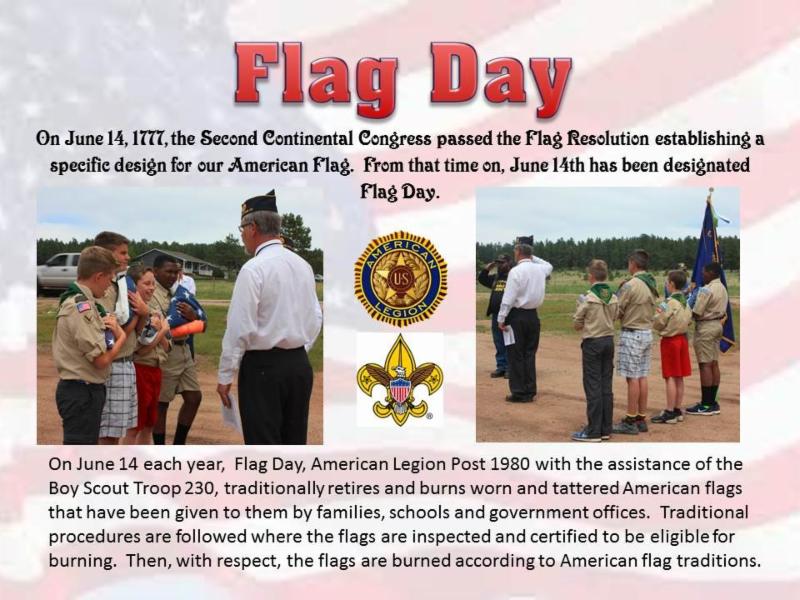 Flag Day

On June 14, 1777, the Second Continental Congress passed the Flag Resolution establishing a specific design for our American Flag. From that time on, June 14th has been designated Flag Day.

AMERICAN LEGION
US

On June 14 each year, Flag Day, American Legion Post 1980 with the assistance of the Boy Scout Troop 230, traditionally retires and burns worn and tattered American flags that have been given to them by families, schools and government offices. Traditional procedures are followed where the flags are inspected and certified to be eligible for burning. Then, with respect, the flags are burned according to American flag traditions.